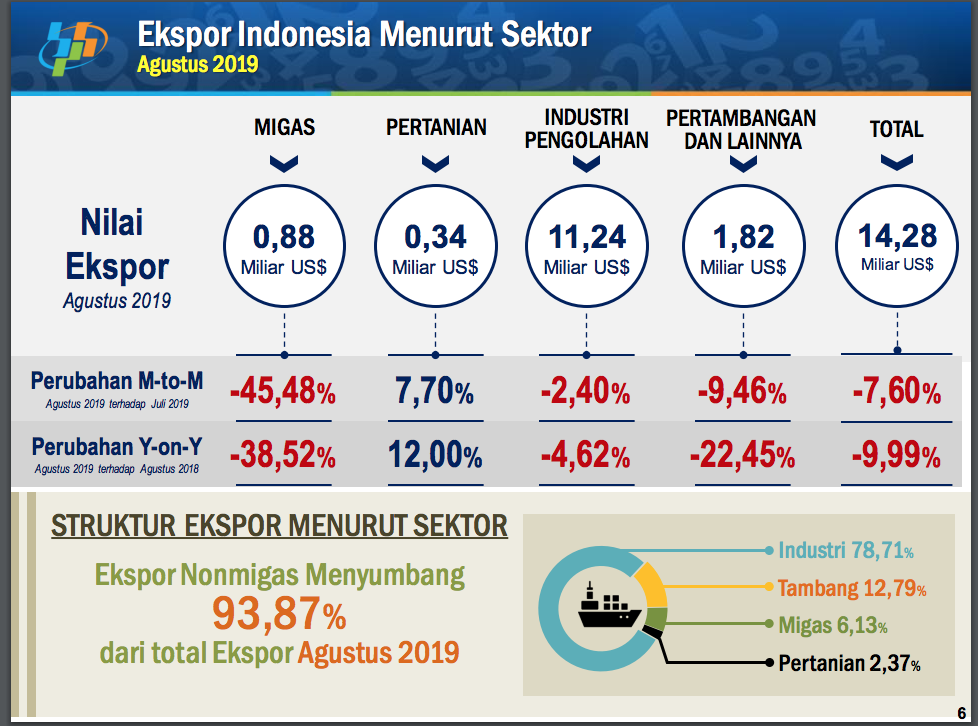 Ekspor Indonesia Menurut Sektor
Agustus 2019

| | MIGAS | PERTANIAN | INDUSTRI PENGOLAHAN | PERTAMBANGAN DAN LAINNYA | TOTAL |
|---|---|---|---|---|---|
| Nilai Ekspor Agustus 2019 | 0,88 Miliar US$ | 0,34 Miliar US$ | 11,24 Miliar US$ | 1,82 Miliar US$ | 14,28 Miliar US$ |
| Perubahan M-to-M Agustus 2019 terhadap Juli 2019 | -45,48% | 7,70% | -2,40% | -9,46% | -7,60% |
| Perubahan Y-on-Y Agustus 2019 terhadap Agustus 2018 | -38,52% | 12,00% | -4,62% | -22,45% | -9,99% |

STRUKTUR EKSPOR MENURUT SEKTOR

Ekspor Nonmigas Menyumbang
93,87%
dari total Ekspor Agustus 2019

Industri 78,71%
Tambang 12,79%
Migas 6,13%
Pertanian 2,37%

6